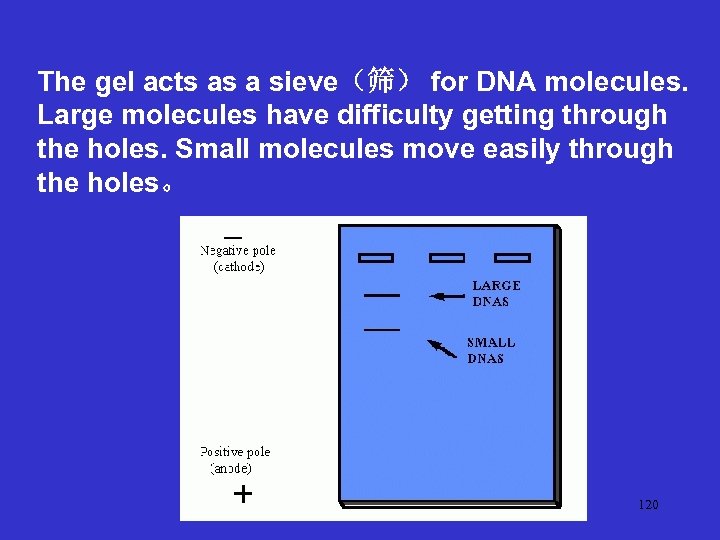 The gel acts as a sieve（筛） for DNA molecules. Large molecules have difficulty getting through the holes. Small molecules move easily through the holes。

—
Negative pole
(cathode)

LARGE
DNAS

SMALL
DNAS

Positive pole
(anode)
+

120